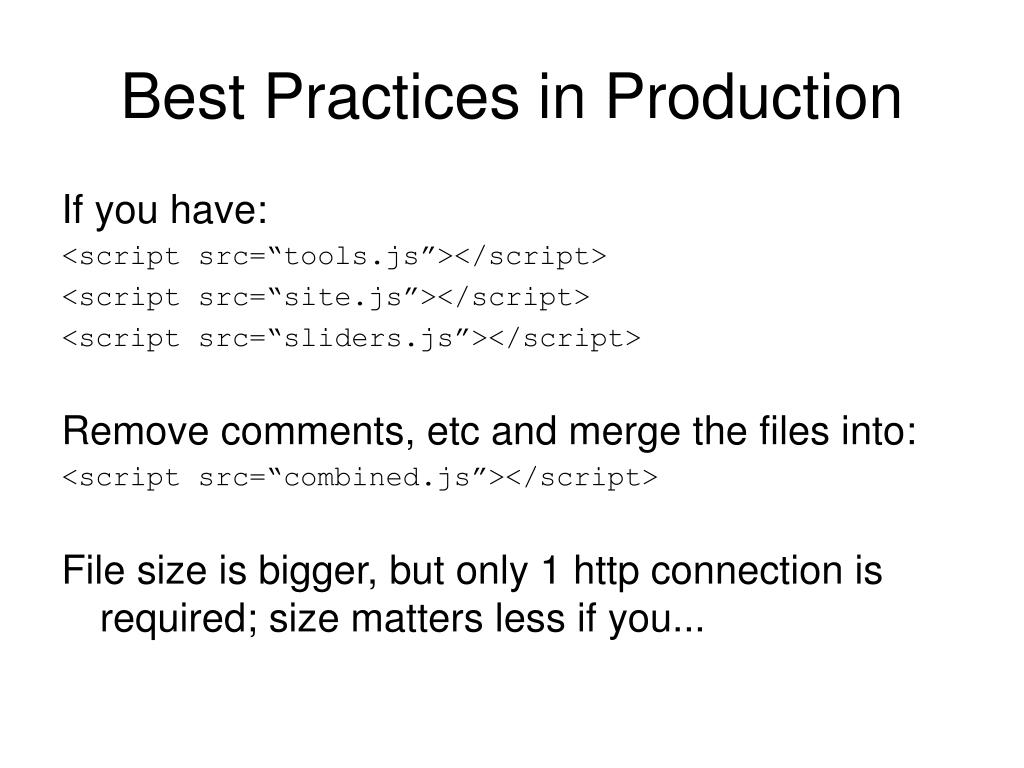 Best Practices in Production

If you have:
<script src=“tools.js”></script>
<script src=“site.js”></script>
<script src=“sliders.js”></script>

Remove comments, etc and merge the files into:
<script src=“combined.js”></script>

File size is bigger, but only 1 http connection is required; size matters less if you...